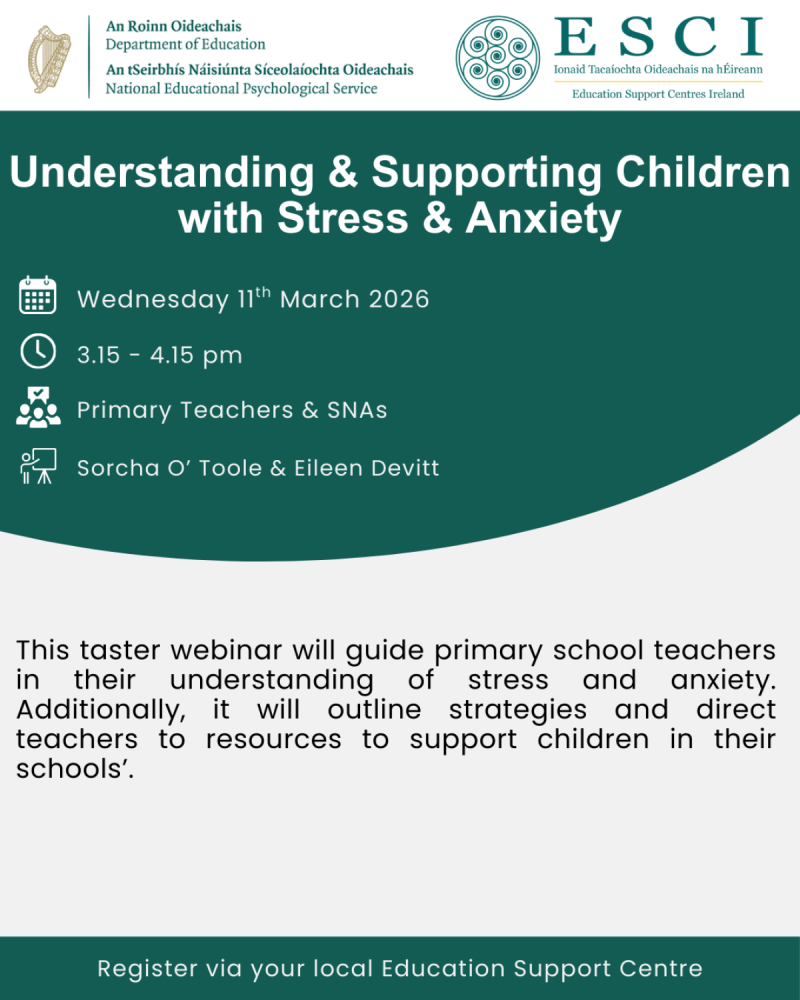 An Roinn Oideachais
Department of Education
An tSeirbhís Náisiúnta Síceolaíochta Oideachais
National Educational Psychological Service

ESCI
Ionaid Tacaíochta Oideachais na hÉireann
Education Support Centres Ireland

Understanding & Supporting Children with Stress & Anxiety

Wednesday 11$^{th}$ March 2026

3.15 - 4.15 pm

Primary Teachers & SNAs

Sorcha O' Toole & Eileen Devitt

This taster webinar will guide primary school teachers in their understanding of stress and anxiety. Additionally, it will outline strategies and direct teachers to resources to support children in their schools'.

Register via your local Education Support Centre